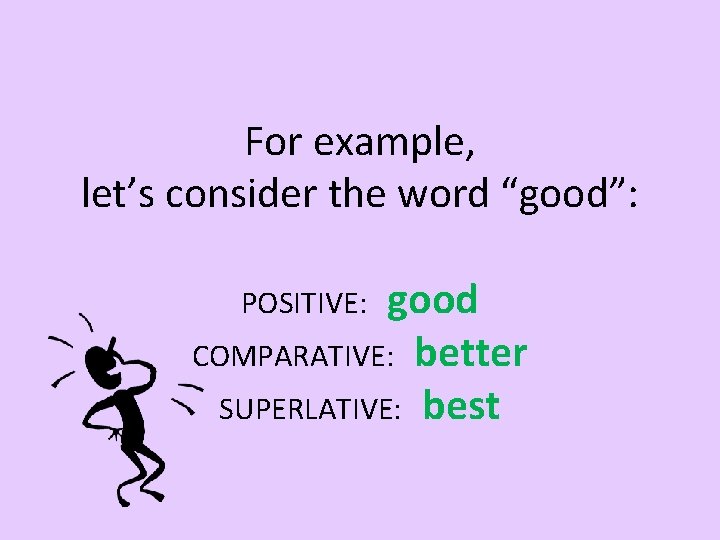 For example,
let’s consider the word “good”:

POSITIVE: good
COMPARATIVE: better
SUPERLATIVE: best